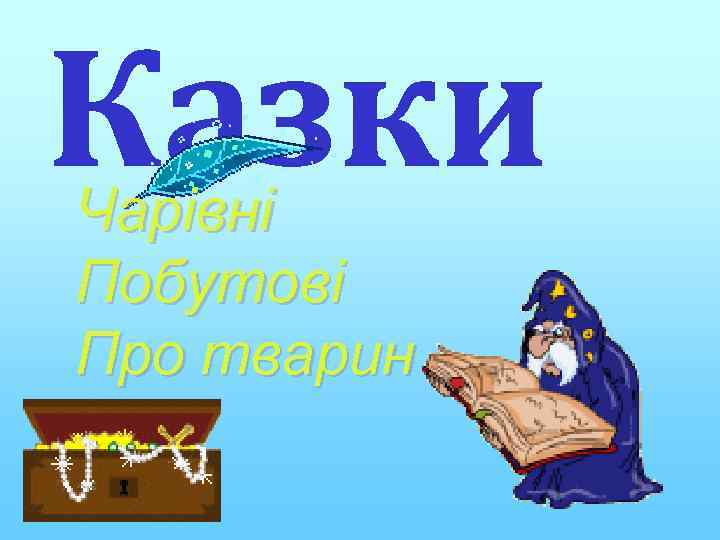 Казки

Чарівні
Побутові
Про тварин